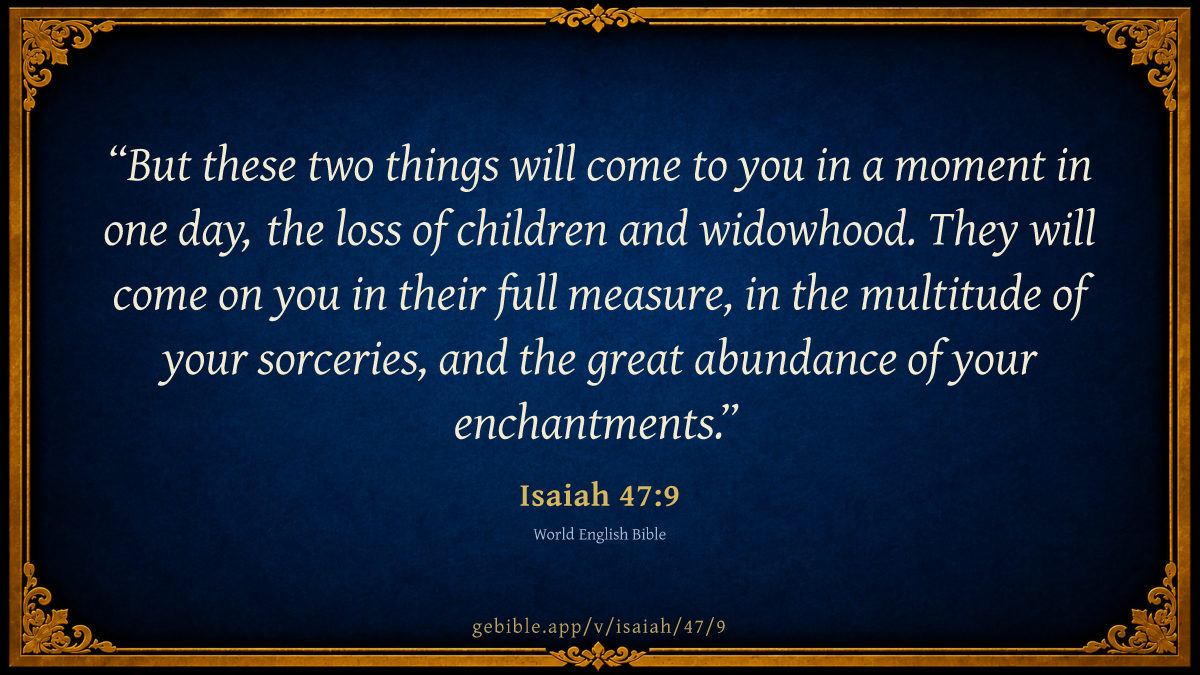 “But these two things will come to you in a moment in one day, the loss of children and widowhood. They will come on you in their full measure, in the multitude of your sorceries, and the great abundance of your enchantments.”

Isaiah 47:9

World English Bible

gebible.app/v/isaiah/47/9